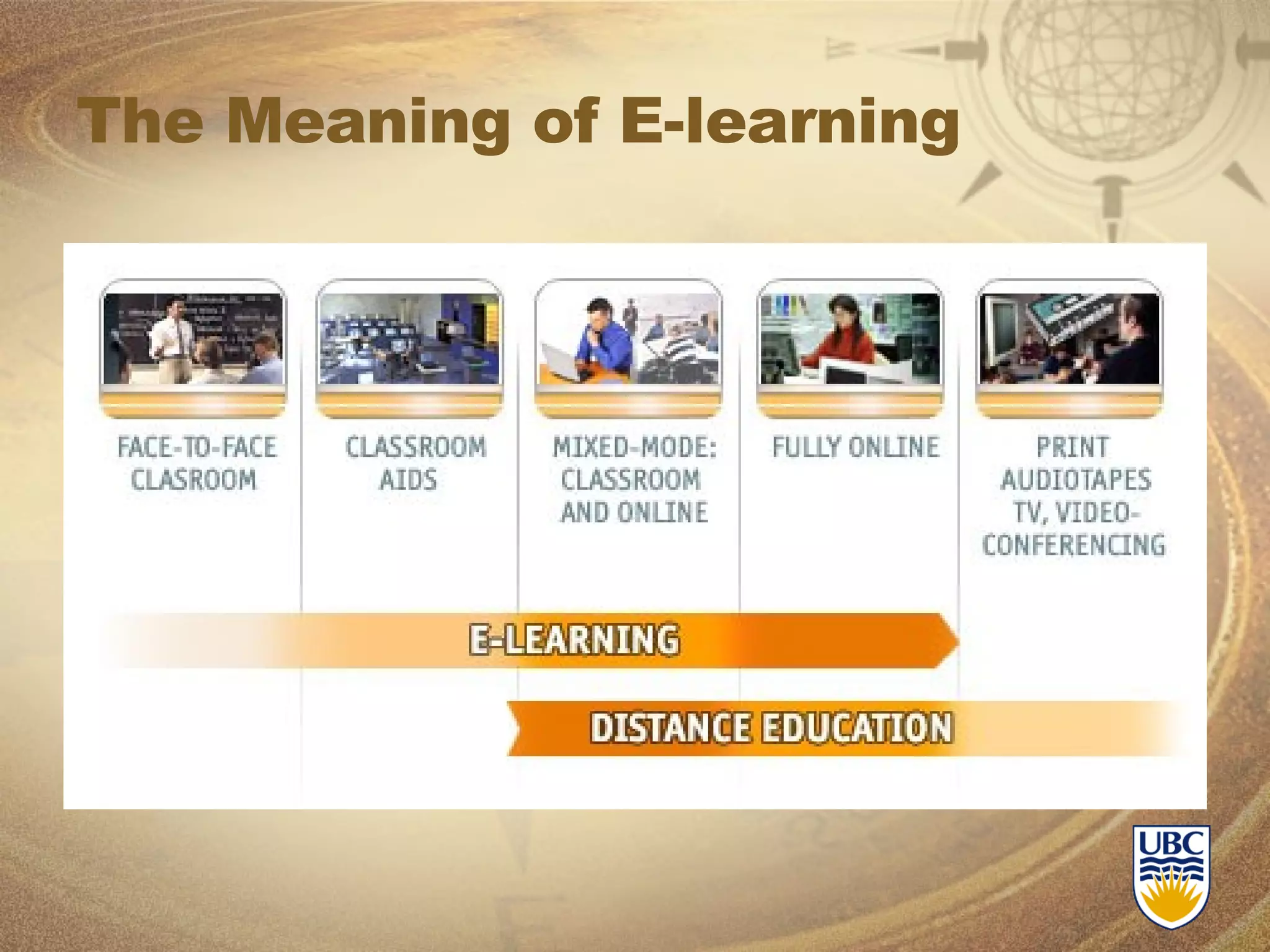 The Meaning of E-learning

FACE-TO-FACE CLASROOM

CLASSROOM AIDS

MIXED-MODE: CLASSROOM AND ONLINE

FULLY ONLINE

PRINT AUDIOTAPES TV, VIDEO-CONFERENCING

E-LEARNING

DISTANCE EDUCATION

UBC